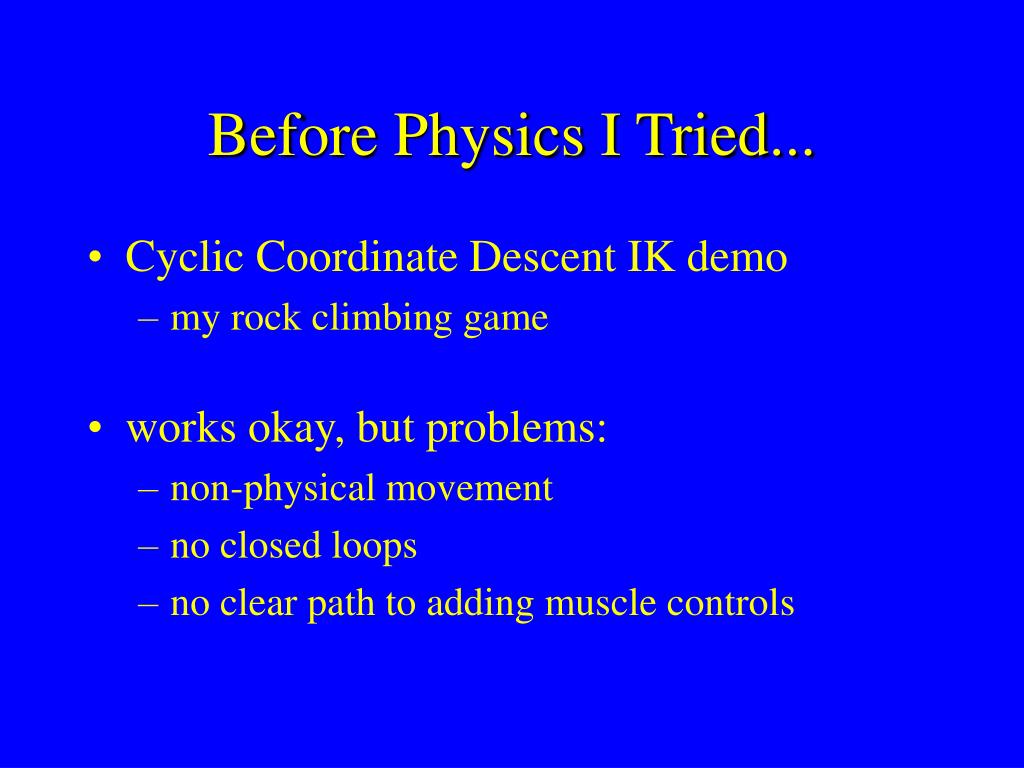 Before Physics I Tried...

• Cyclic Coordinate Descent IK demo
– my rock climbing game

• works okay, but problems:
– non-physical movement
– no closed loops
– no clear path to adding muscle controls